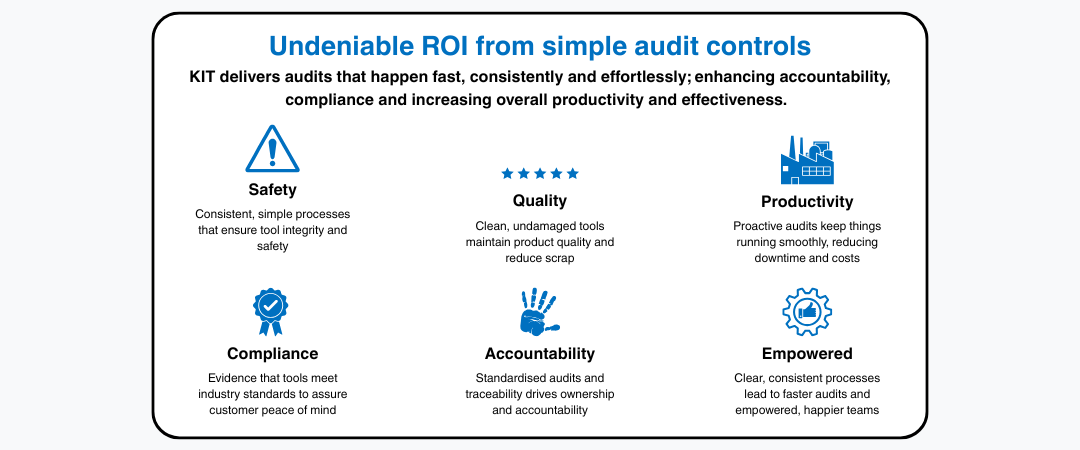 Undeniable ROI from simple audit controls

KIT delivers audits that happen fast, consistently and effortlessly; enhancing accountability, compliance and increasing overall productivity and effectiveness.

Safety

Consistent, simple processes that ensure tool integrity and safety

Quality

Clean, undamaged tools maintain product quality and reduce scrap

Productivity

Proactive audits keep things running smoothly, reducing downtime and costs

Compliance

Evidence that tools meet industry standards to assure customer peace of mind

Accountability

Standardised audits and traceability drives ownership and accountability

Empowered

Clear, consistent processes lead to faster audits and empowered, happier teams